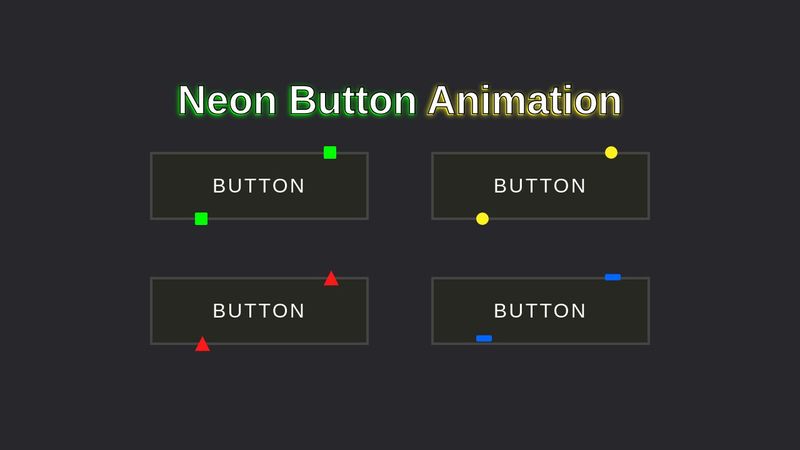 Neon Button Animation

BUTTON

BUTTON

BUTTON

BUTTON